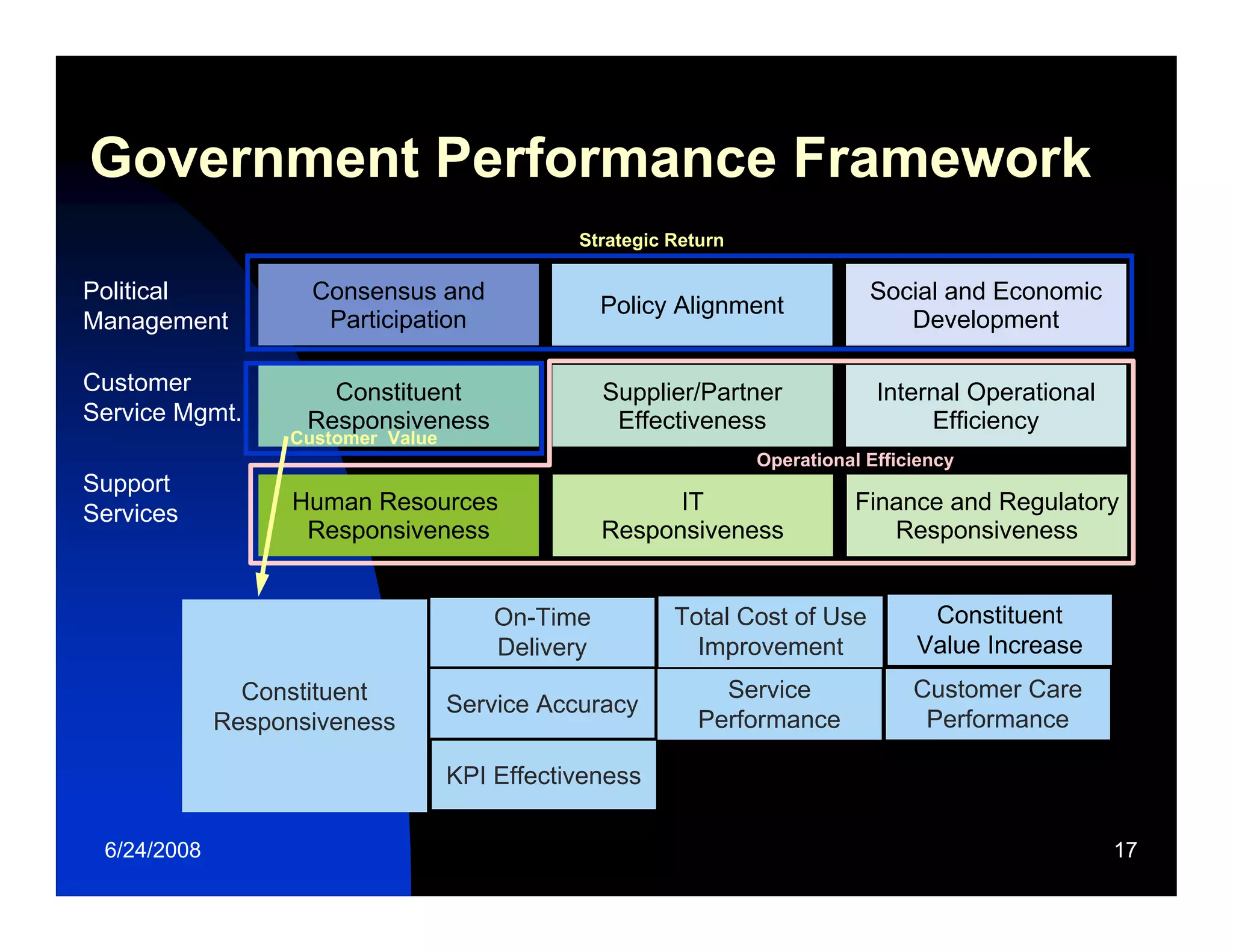 Government Performance Framework

Strategic Return

Political Management

Consensus and Participation

Policy Alignment

Social and Economic Development

Customer Service Mgmt.

Constituent Responsiveness

Customer Value

Supplier/Partner Effectiveness

Internal Operational Efficiency

Operational Efficiency

Support Services

Human Resources Responsiveness

IT Responsiveness

Finance and Regulatory Responsiveness

Constituent Responsiveness

On-Time Delivery

Total Cost of Use Improvement

Constituent Value Increase

Service Accuracy

Service Performance

Customer Care Performance

KPI Effectiveness

6/24/2008

17